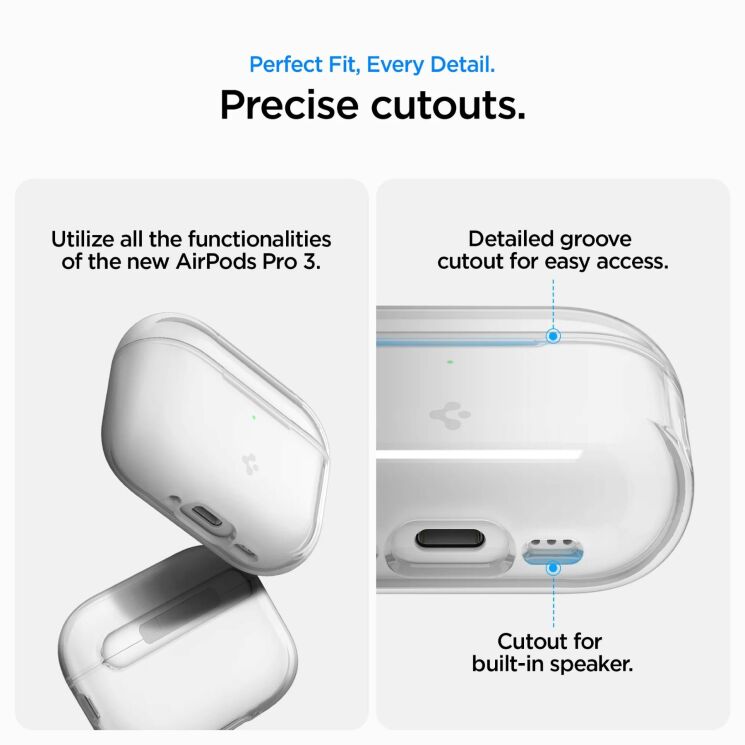 Perfect Fit, Every Detail.
Precise cutouts.

Utilize all the functionalities of the new AirPods Pro 3.

Detailed groove cutout for easy access.

Cutout for built-in speaker.